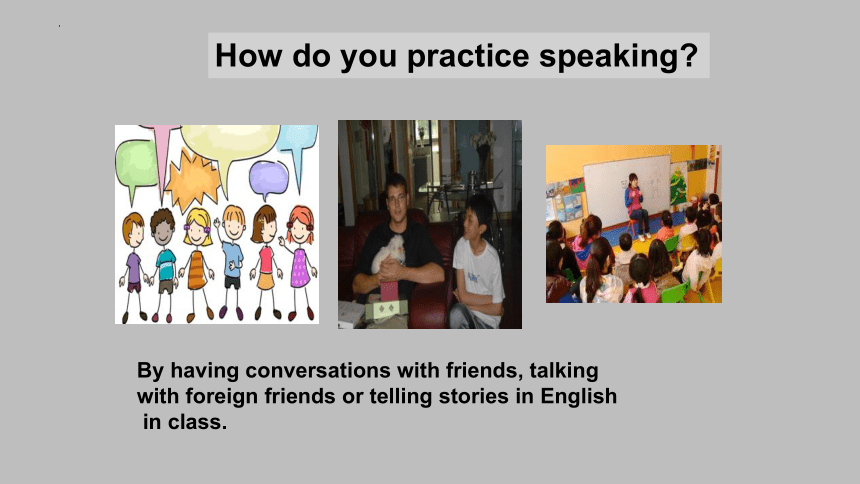 How do you practice speaking?

By having conversations with friends, talking with foreign friends or telling stories in English in class.